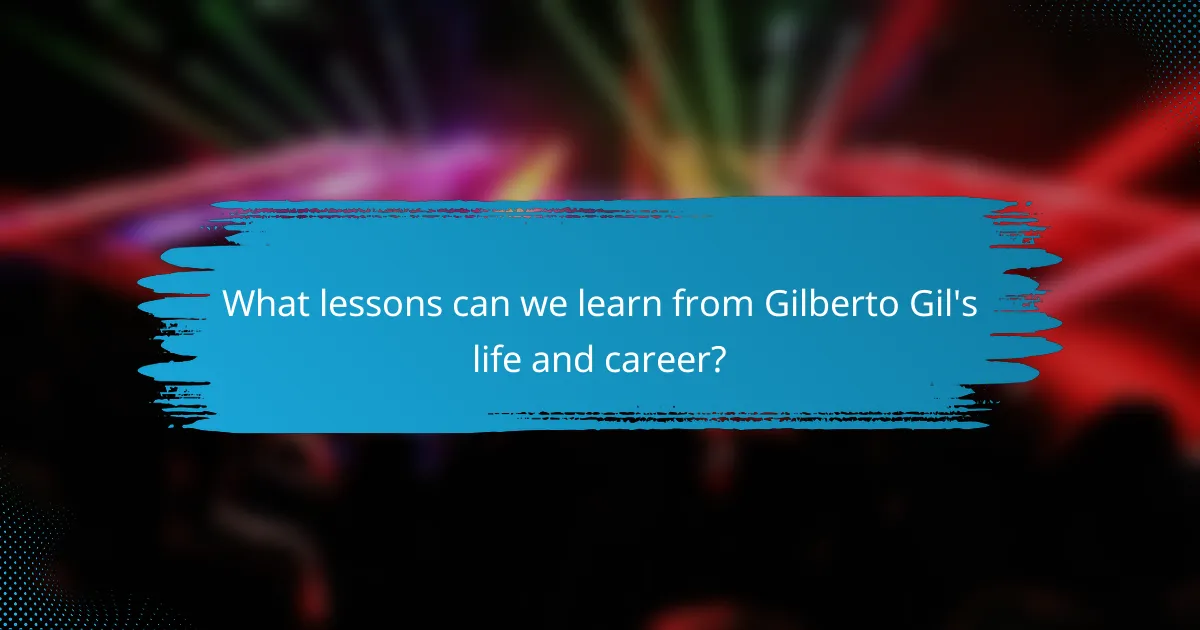 What lessons can we learn from Gilberto Gil's life and career?